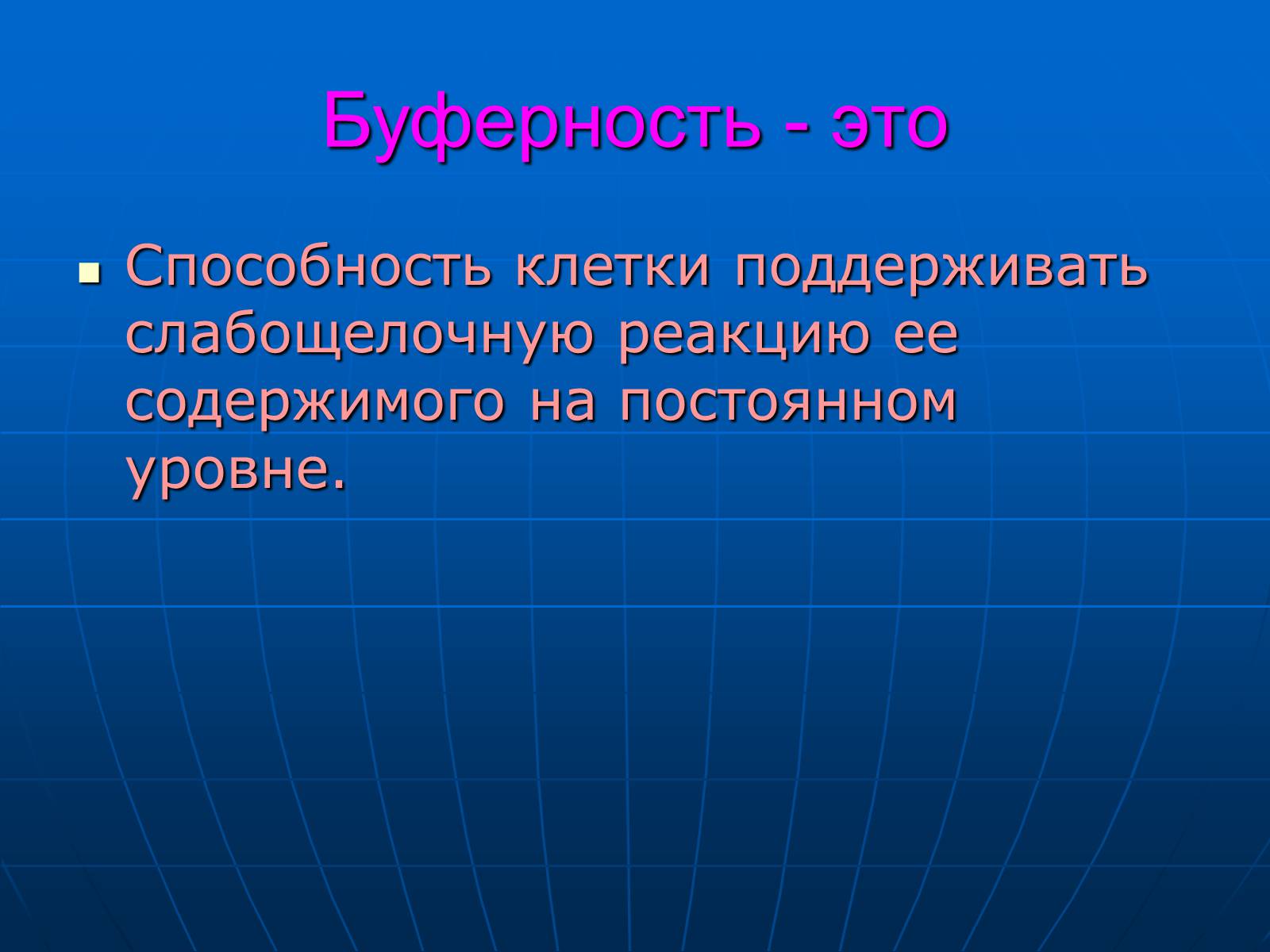 Буферность - это

Способность клетки поддерживать слабощелочную реакцию ее содержимого на постоянном уровне.